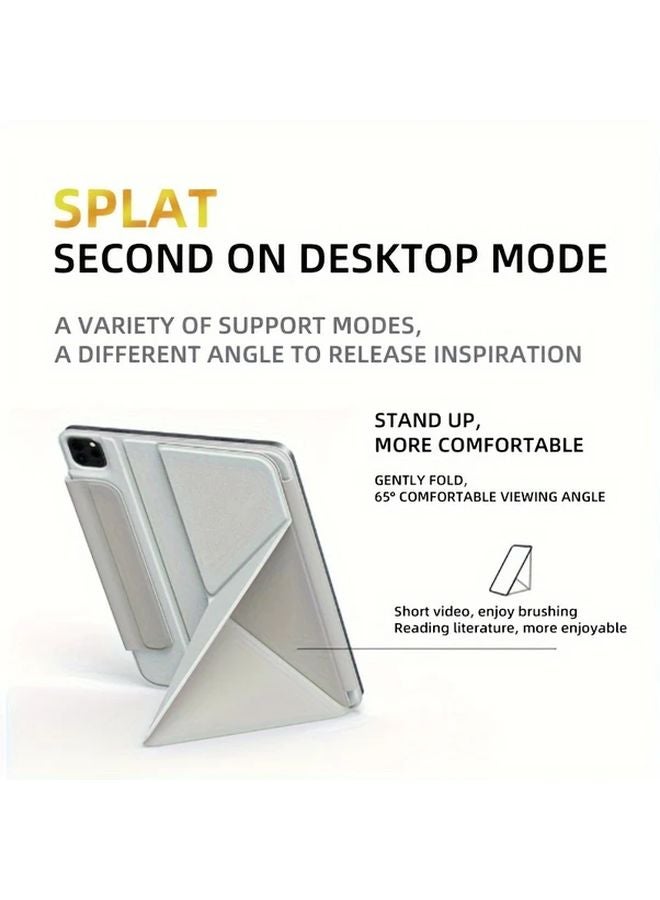 SPLAT
SECOND ON DESKTOP MODE

A VARIETY OF SUPPORT MODES,
A DIFFERENT ANGLE TO RELEASE INSPIRATION

STAND UP,
MORE COMFORTABLE

GENTLY FOLD,
65° COMFORTABLE VIEWING ANGLE

Short video, enjoy brushing
Reading literature, more enjoyable